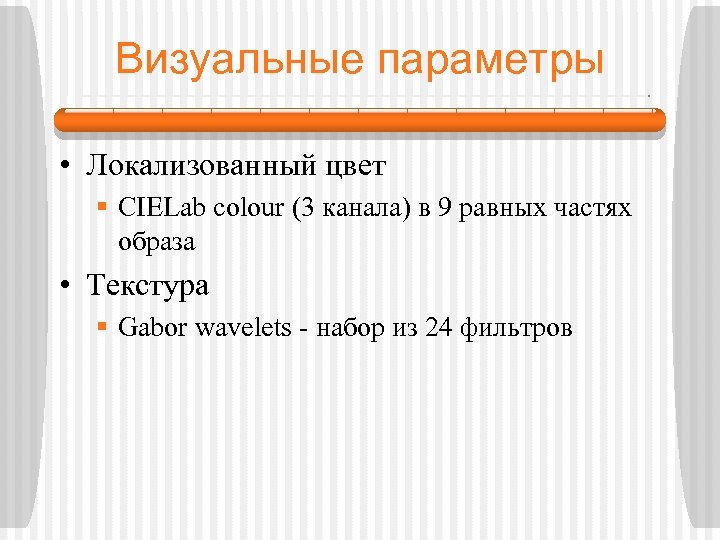 Визуальные параметры

• Локализованный цвет
▪ CIELab colour (3 канала) в 9 равных частях образа

• Текстура
▪ Gabor wavelets - набор из 24 фильтров